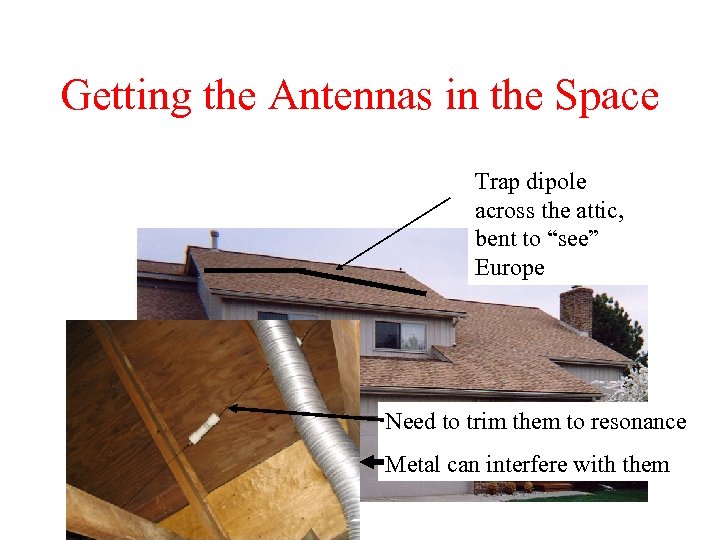 Getting the Antennas in the Space

Trap dipole across the attic, bent to “see” Europe

Need to trim them to resonance

Metal can interfere with them